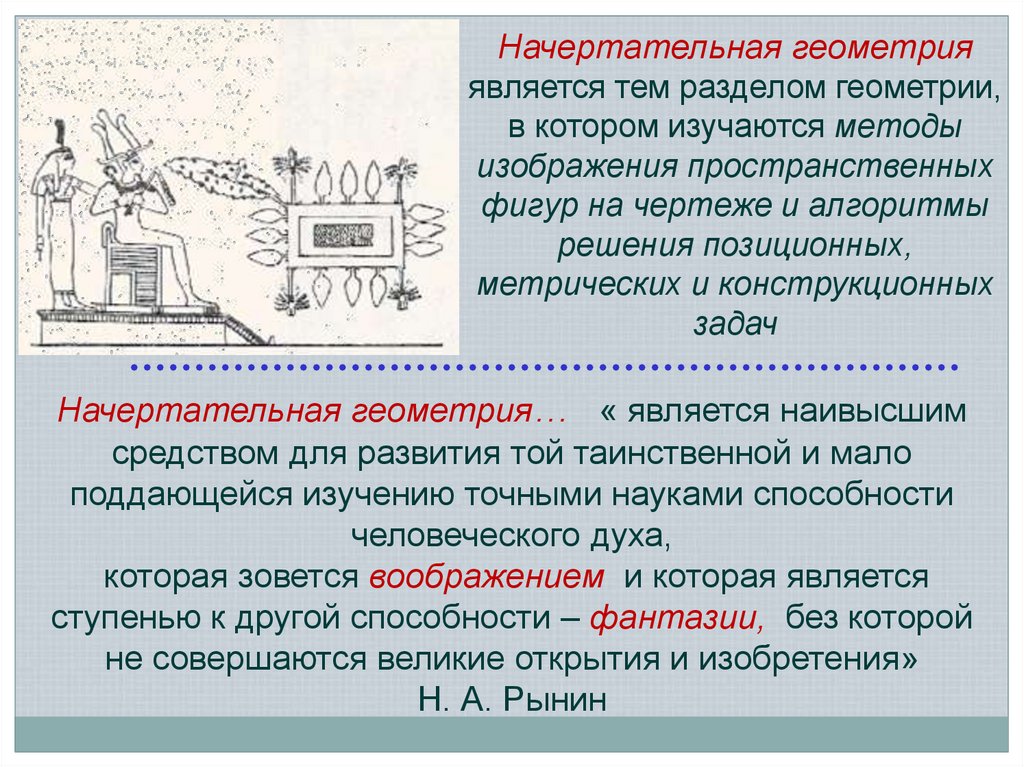 Начертательная геометрия является тем разделом геометрии, в котором изучаются методы изображения пространственных фигур на чертеже и алгоритмы решения позиционных, метрических и конструкционных задач

Начертательная геометрия… « является наивысшим средством для развития той таинственной и мало поддающейся изучению точными науками способности человеческого духа,
которая зовется воображением и которая является ступенью к другой способности – фантазии, без которой не совершаются великие открытия и изобретения»
Н. А. Рынин